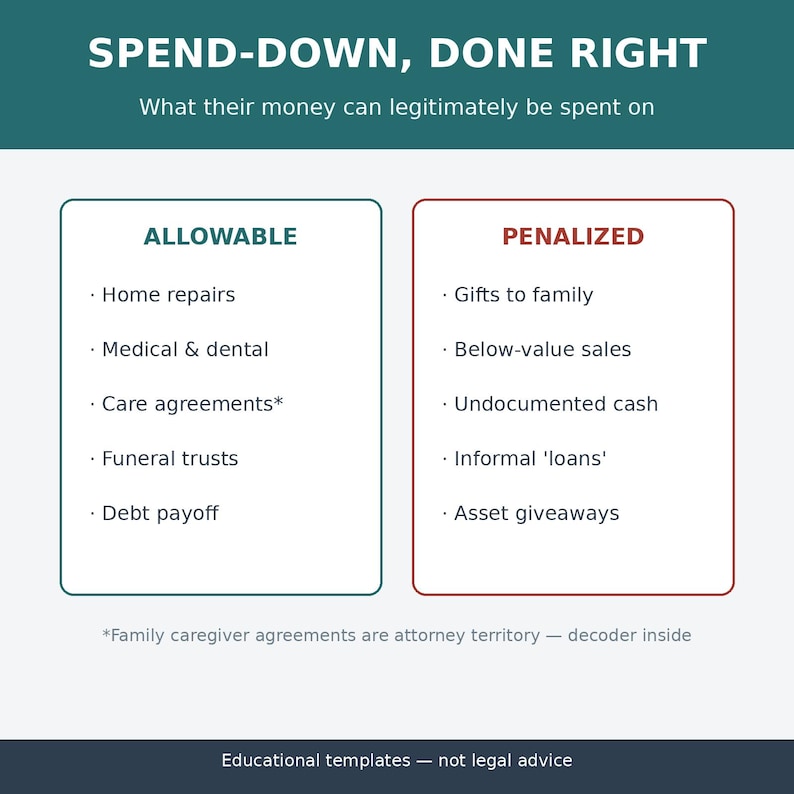 SPEND-DOWN, DONE RIGHT

What their money can legitimately be spent on

ALLOWABLE

· Home repairs

· Medical & dental

· Care agreements*

· Funeral trusts

· Debt payoff

PENALIZED

· Gifts to family

· Below-value sales

· Undocumented cash

· Informal 'loans'

· Asset giveaways

*Family caregiver agreements are attorney territory — decoder inside

Educational templates — not legal advice